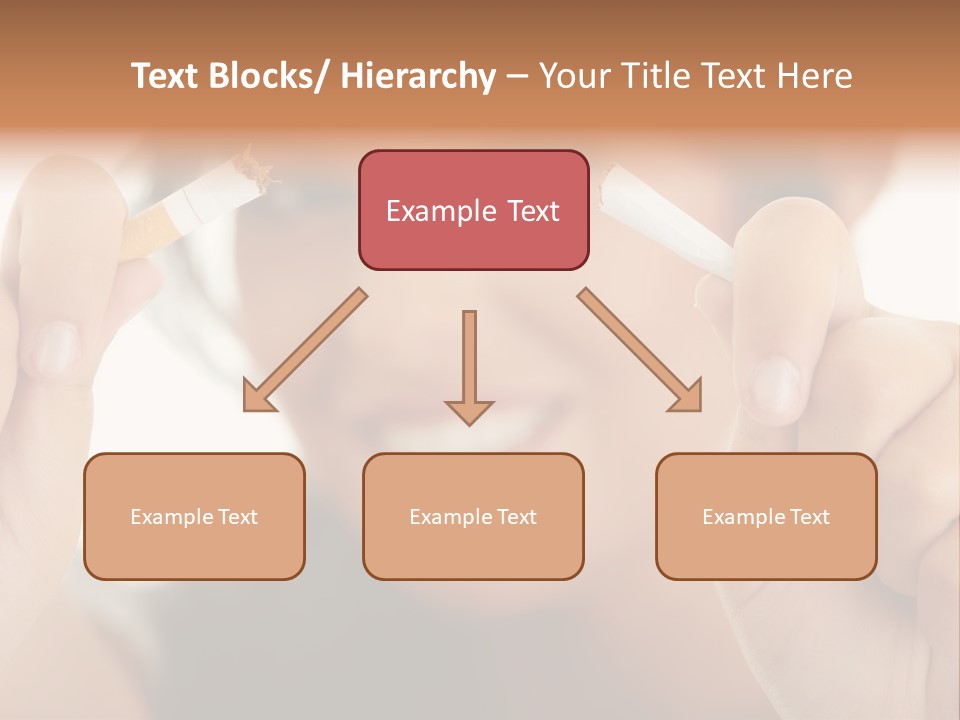 Text Blocks/ Hierarchy – Your Title Text Here

Example Text

Example Text

Example Text

Example Text